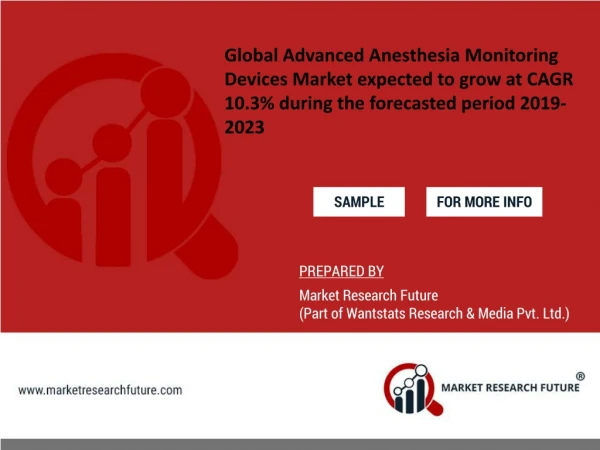 Global Advanced Anesthesia Monitoring Devices Market expected to grow at CAGR 10.3% during the forecasted period 2019-2023

SAMPLE

FOR MORE INFO

PREPARED BY

Market Research Future
(Part of Wantstats Research & Media Pvt. Ltd.)

www.marketresearchfuture.com

MARKET RESEARCH FUTURE ®